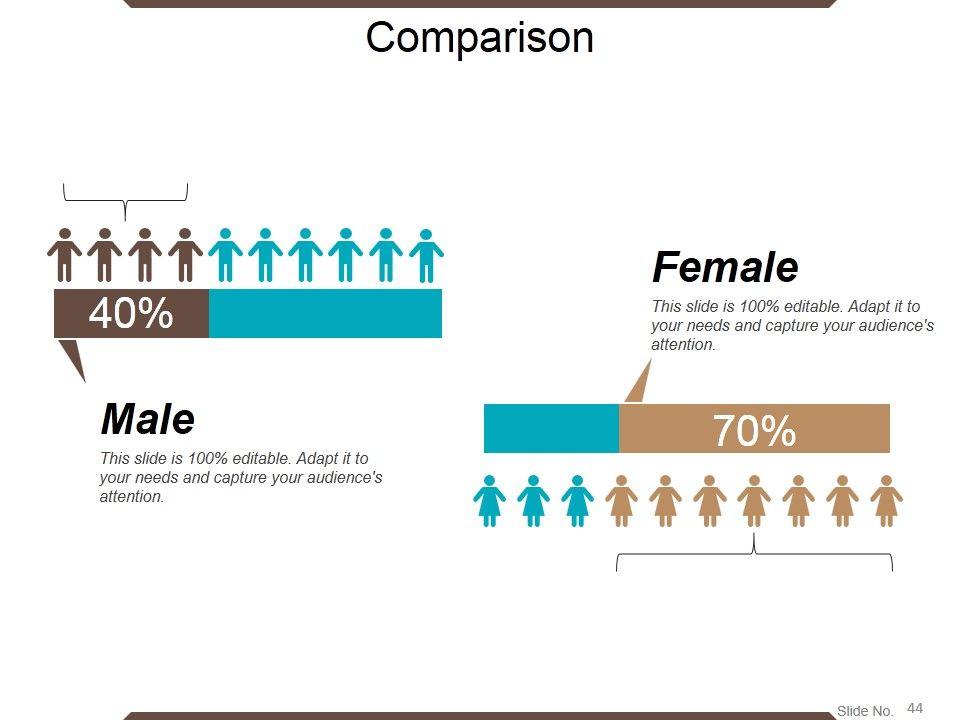 Comparison

40%

Male

This slide is 100% editable. Adapt it to your needs and capture your audience's attention.

Female

This slide is 100% editable. Adapt it to your needs and capture your audience's attention.

70%

Slide No. 44